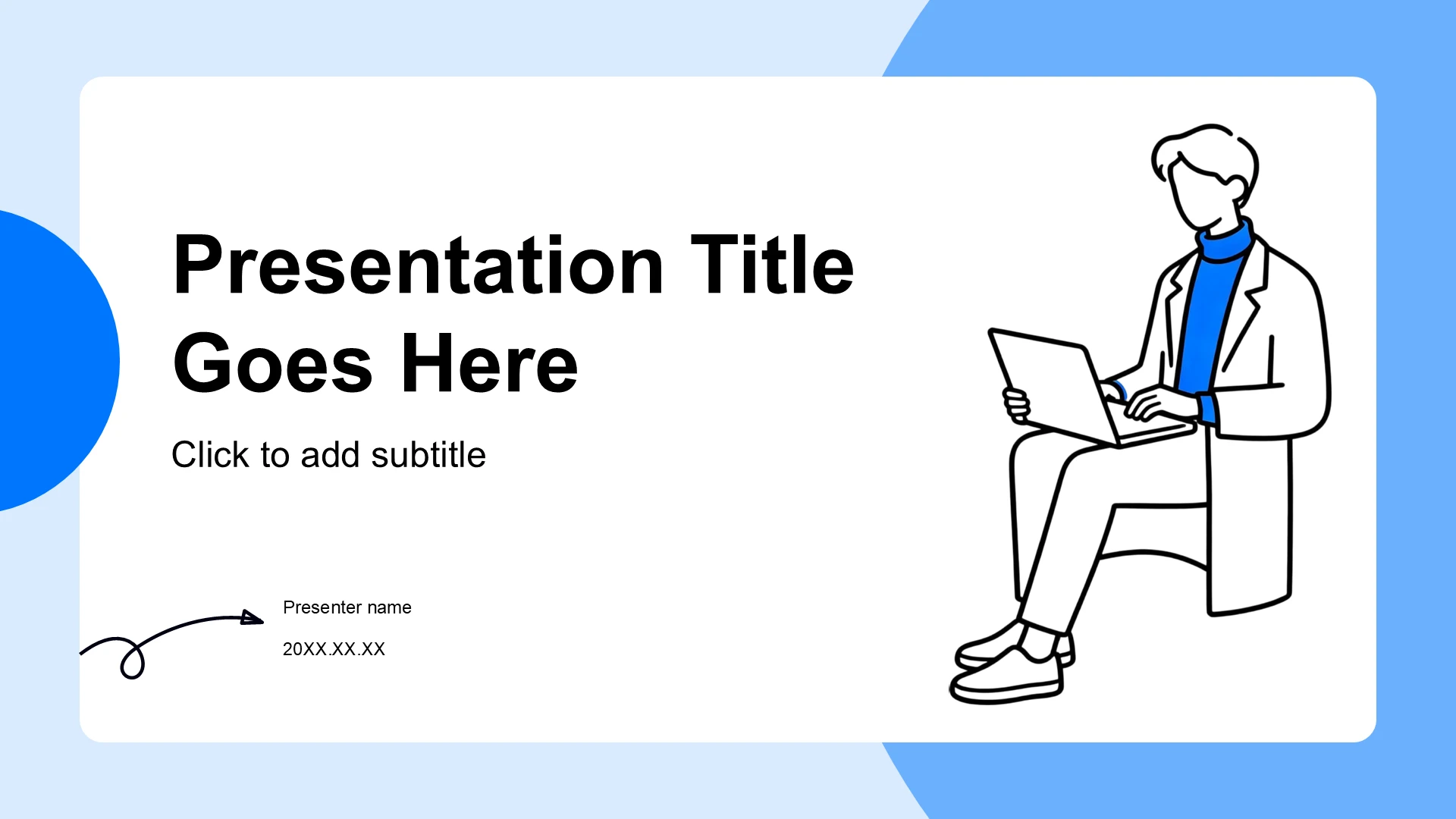 Presentation Title Goes Here

Click to add subtitle

Presenter name

20XX.XX.XX